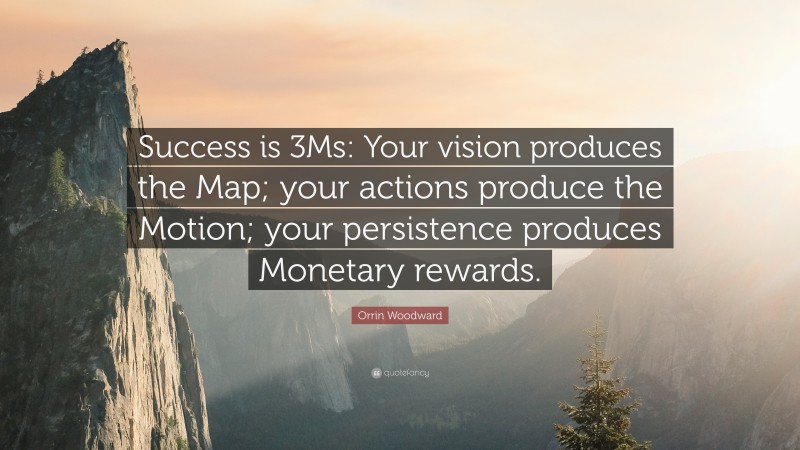 Success is 3Ms: Your vision produces the Map; your actions produce the Motion; your persistence produces Monetary rewards.

Orrin Woodward

quotefancy